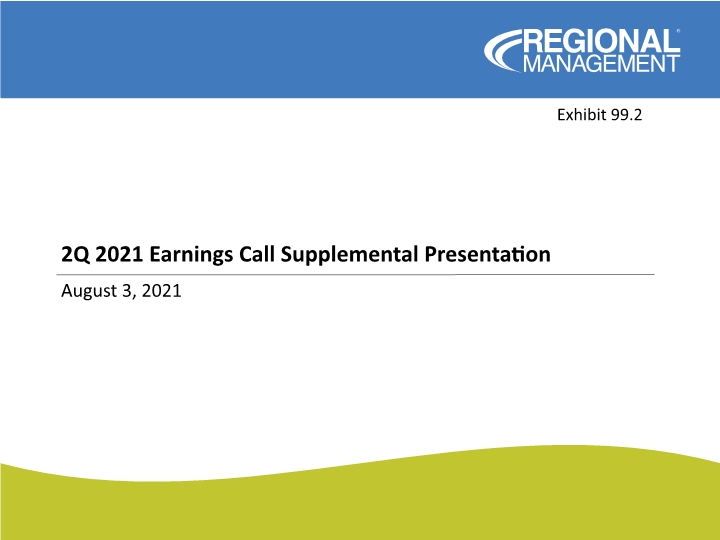 REGIONAL® MANAGEMENT

Exhibit 99.2

2Q 2021 Earnings Call Supplemental Presentation

August 3, 2021